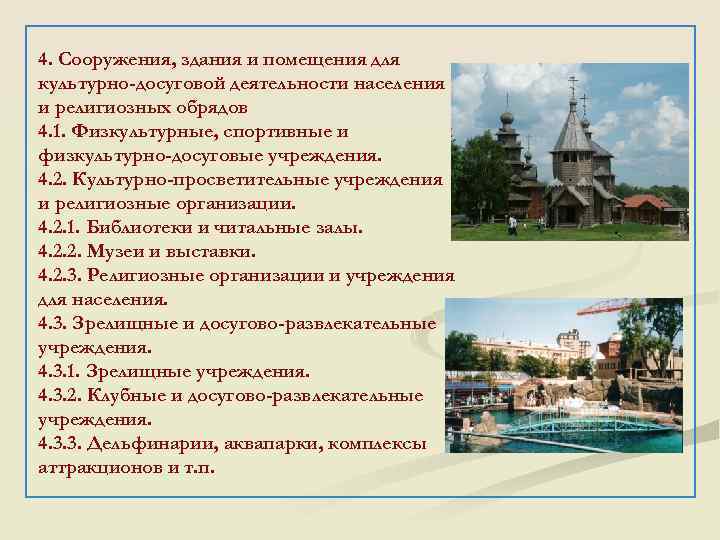 4. Сооружения, здания и помещения для культурно-досуговой деятельности населения и религиозных обрядов
4.1. Физкультурные, спортивные и физкультурно-досуговые учреждения.
4.2. Культурно-просветительные учреждения и религиозные организации.
4.2.1. Библиотеки и читальные залы.
4.2.2. Музеи и выставки.
4.2.3. Религиозные организации и учреждения для населения.
4.3. Зрелищные и досугово-развлекательные учреждения.
4.3.1. Зрелищные учреждения.
4.3.2. Клубные и досугово-развлекательные учреждения.
4.3.3. Дельфинарии, аквапарки, комплексы аттракционов и т.п.